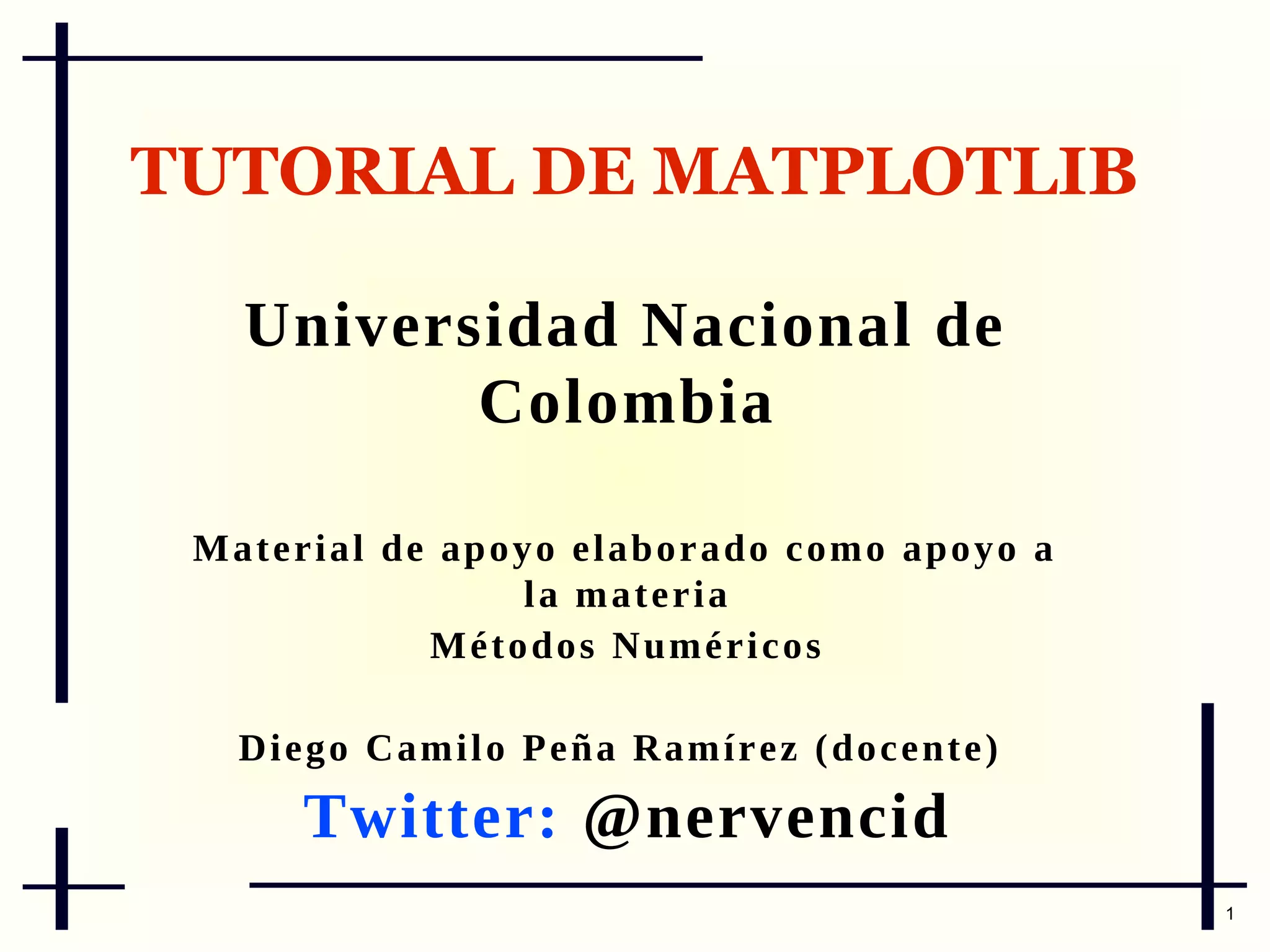 TUTORIAL DE MATPLOTLIB

Universidad Nacional de Colombia

Material de apoyo elaborado como apoyo a la materia
Métodos Numéricos

Diego Camilo Peña Ramírez (docente)
Twitter: @nervencid

1